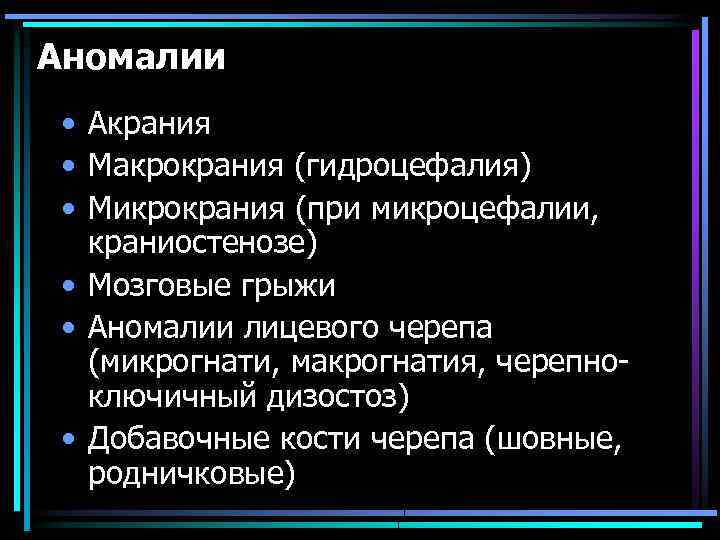 Аномалии

• Акрания
• Макрокрания (гидроцефалия)
• Микрокрания (при микроцефалии, краниостенозе)
• Мозговые грыжи
• Аномалии лицевого черепа (микрогнати, макрогнатия, черепно-ключичный дизостоз)
• Добавочные кости черепа (шовные, родничковые)